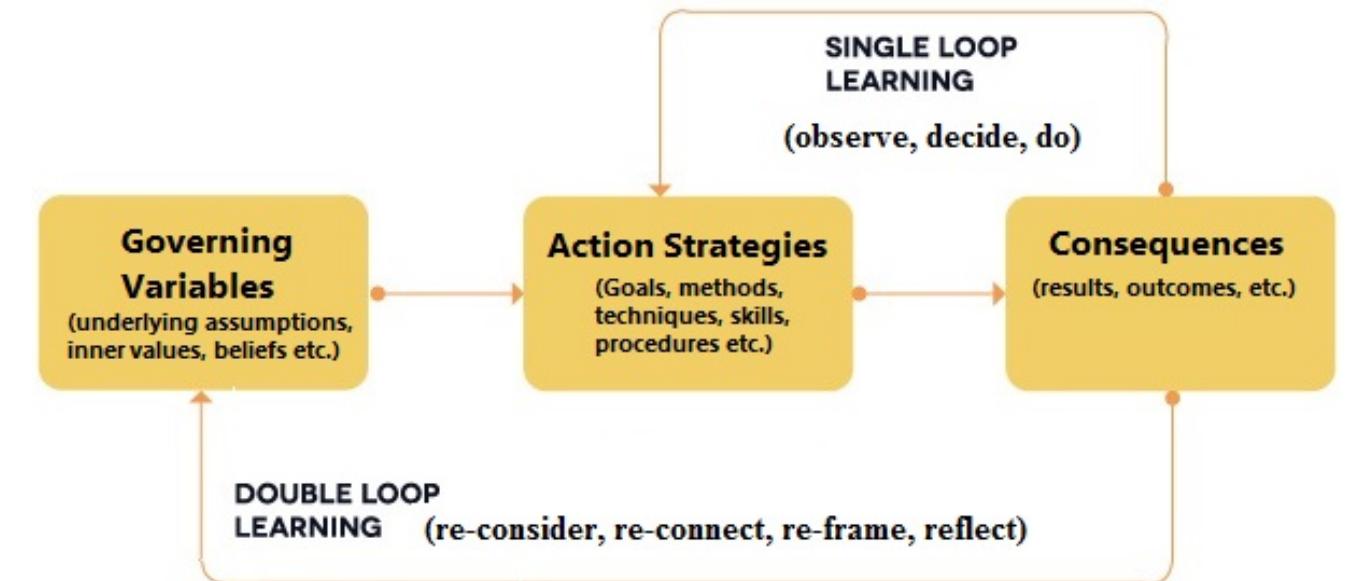 SINGLE LOOP LEARNING

(observe, decide, do)

Governing Variables
(underlying assumptions, inner values, beliefs etc.)

Action Strategies
(Goals, methods, techniques, skills, procedures etc.)

Consequences
(results, outcomes, etc.)

DOUBLE LOOP LEARNING (re-consider, re-connect, re-frame, reflect)